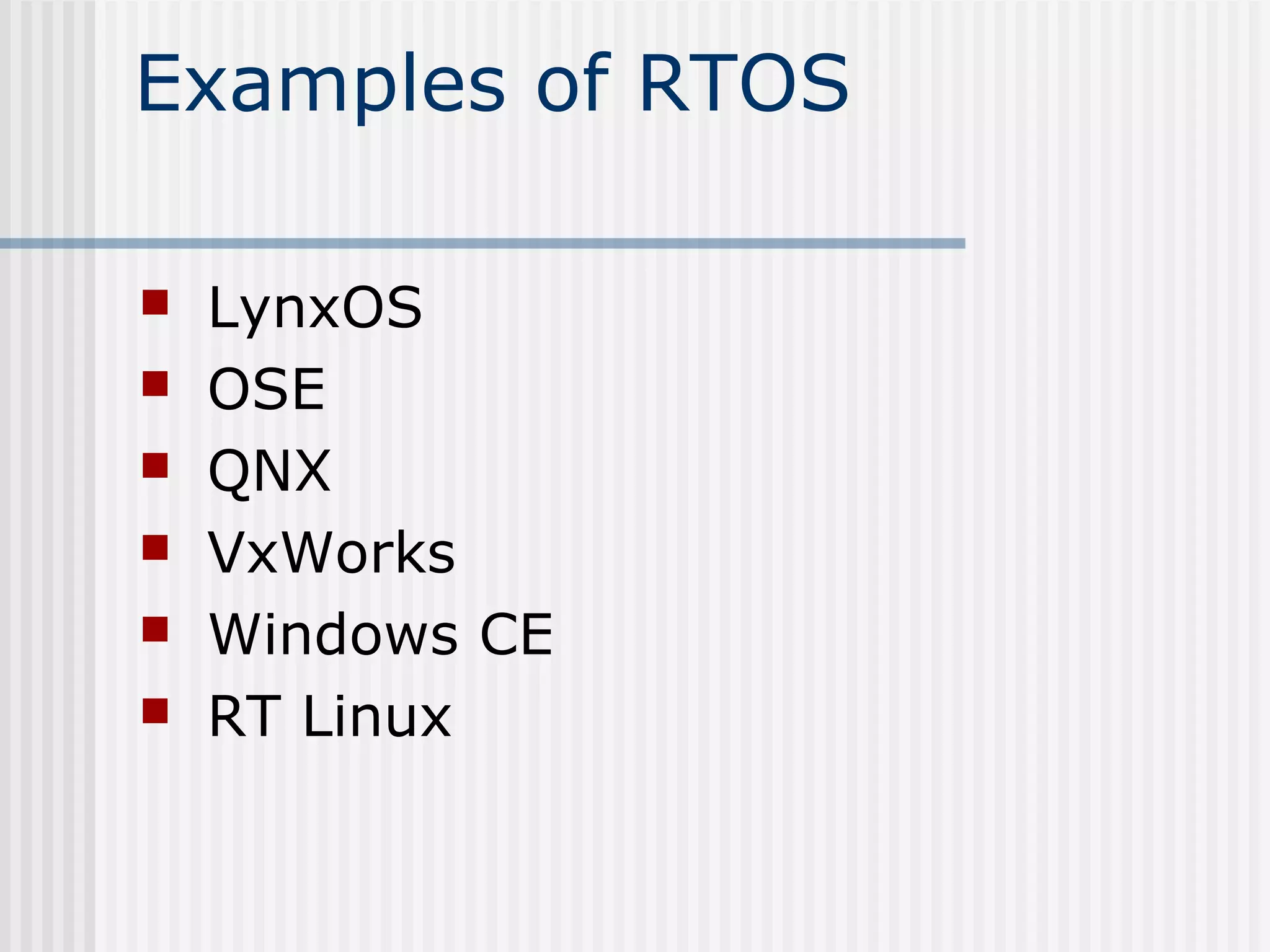 Examples of RTOS

- LynxOS
- OSE
- QNX
- VxWorks
- Windows CE
- RT Linux